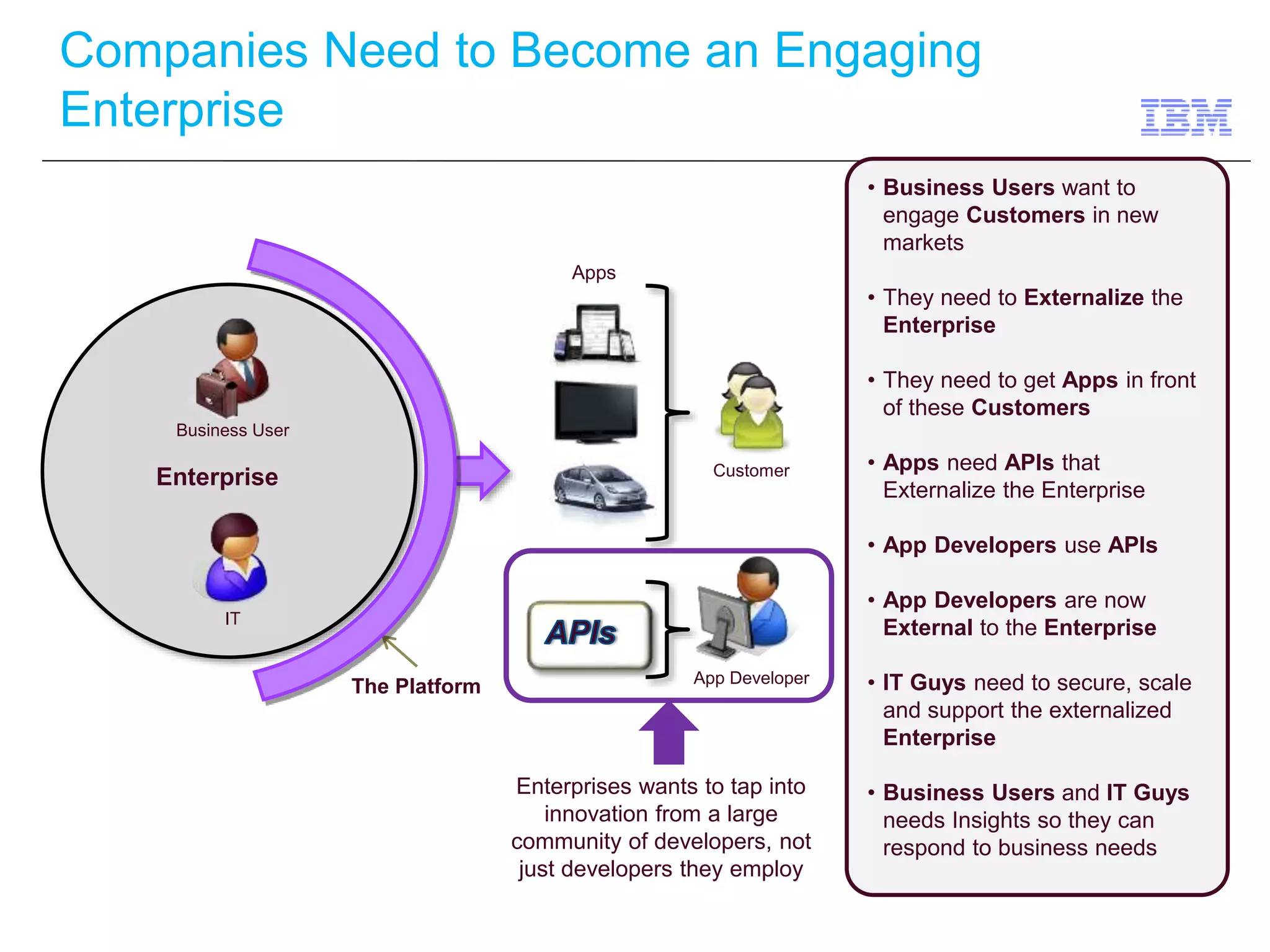 Companies Need to Become an Engaging Enterprise

IBM

Business User

Enterprise

IT

The Platform

Apps

Customer

APIs

App Developer

Enterprises wants to tap into innovation from a large community of developers, not just developers they employ

• Business Users want to engage Customers in new markets

• They need to Externalize the Enterprise

• They need to get Apps in front of these Customers

• Apps need APIs that Externalize the Enterprise

• App Developers use APIs

• App Developers are now External to the Enterprise

• IT Guys need to secure, scale and support the externalized Enterprise

• Business Users and IT Guys needs Insights so they can respond to business needs